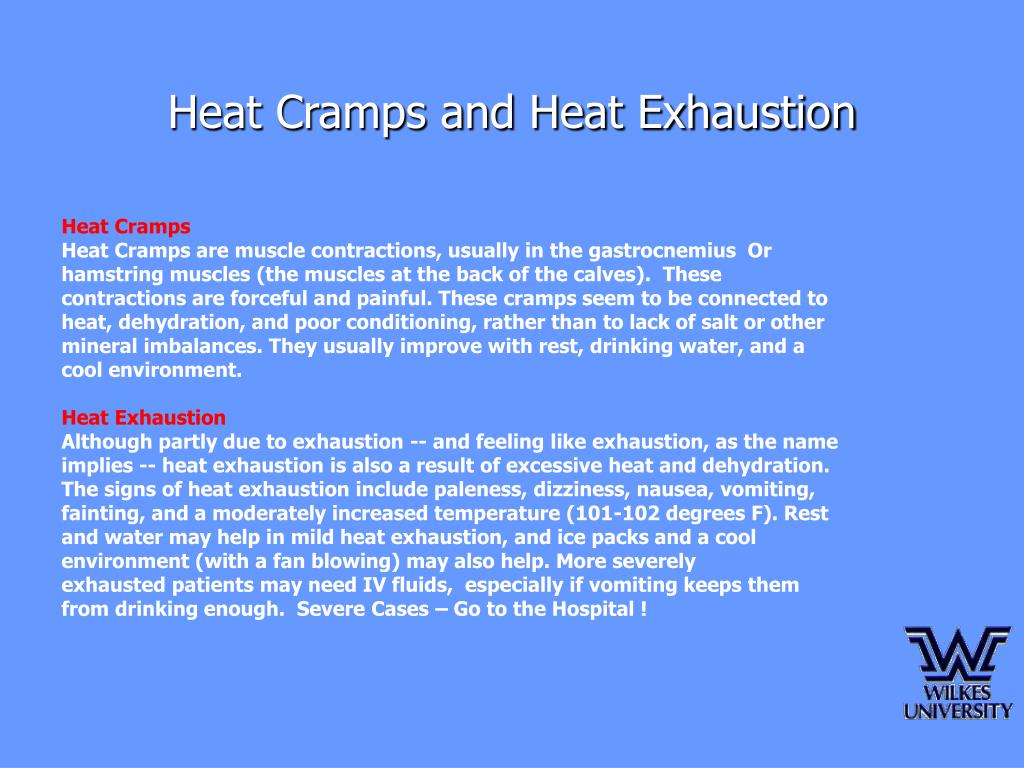 Heat Cramps and Heat Exhaustion

Heat Cramps
Heat Cramps are muscle contractions, usually in the gastrocnemius Or hamstring muscles (the muscles at the back of the calves). These contractions are forceful and painful. These cramps seem to be connected to heat, dehydration, and poor conditioning, rather than to lack of salt or other mineral imbalances. They usually improve with rest, drinking water, and a cool environment.

Heat Exhaustion
Although partly due to exhaustion -- and feeling like exhaustion, as the name implies -- heat exhaustion is also a result of excessive heat and dehydration. The signs of heat exhaustion include paleness, dizziness, nausea, vomiting, fainting, and a moderately increased temperature (101-102 degrees F). Rest and water may help in mild heat exhaustion, and ice packs and a cool environment (with a fan blowing) may also help. More severely exhausted patients may need IV fluids, especially if vomiting keeps them from drinking enough. Severe Cases – Go to the Hospital !

WILKES
UNIVERSITY